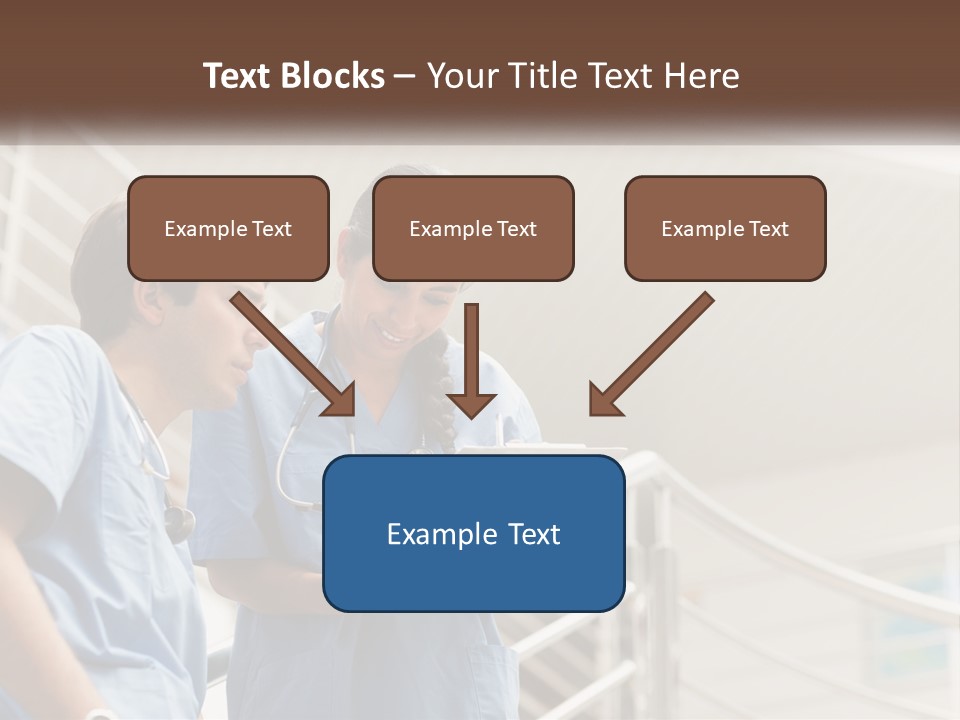 Text Blocks – Your Title Text Here

Example Text

Example Text

Example Text

Example Text